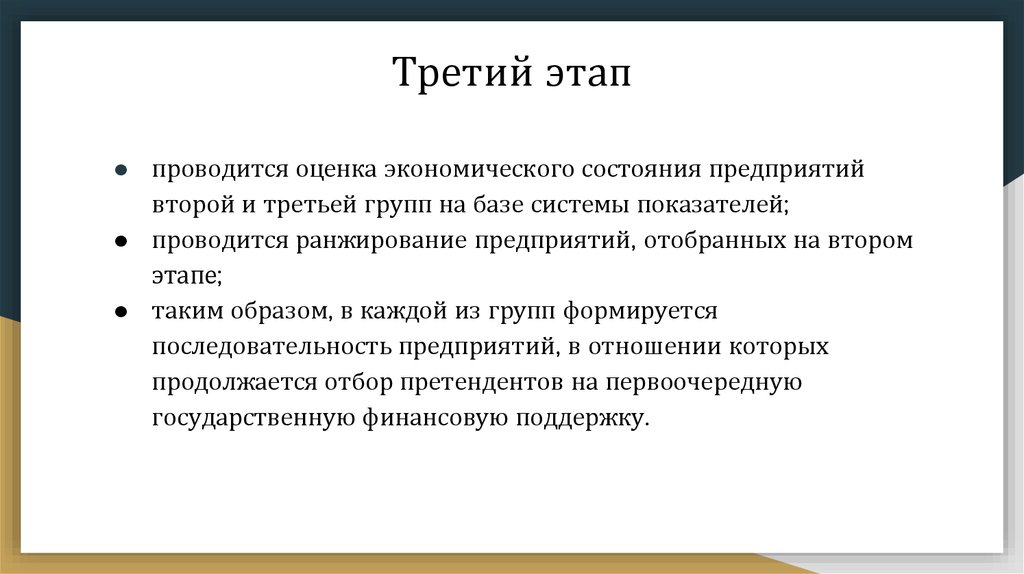 Третий этап

● проводится оценка экономического состояния предприятий второй и третьей групп на базе системы показателей;
● проводится ранжирование предприятий, отобранных на втором этапе;
● таким образом, в каждой из групп формируется последовательность предприятий, в отношении которых продолжается отбор претендентов на первоочередную государственную финансовую поддержку.